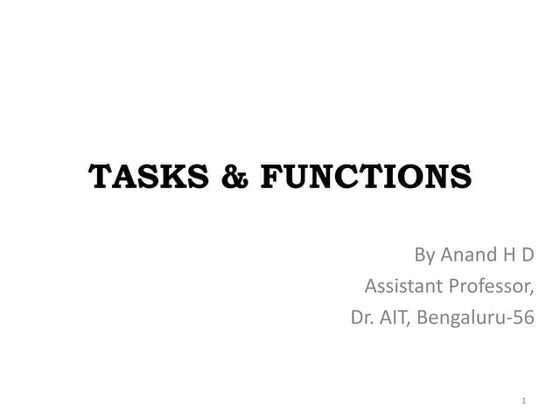 TASKS & FUNCTIONS

By Anand H D
Assistant Professor,
Dr. AIT, Bengaluru-56

1